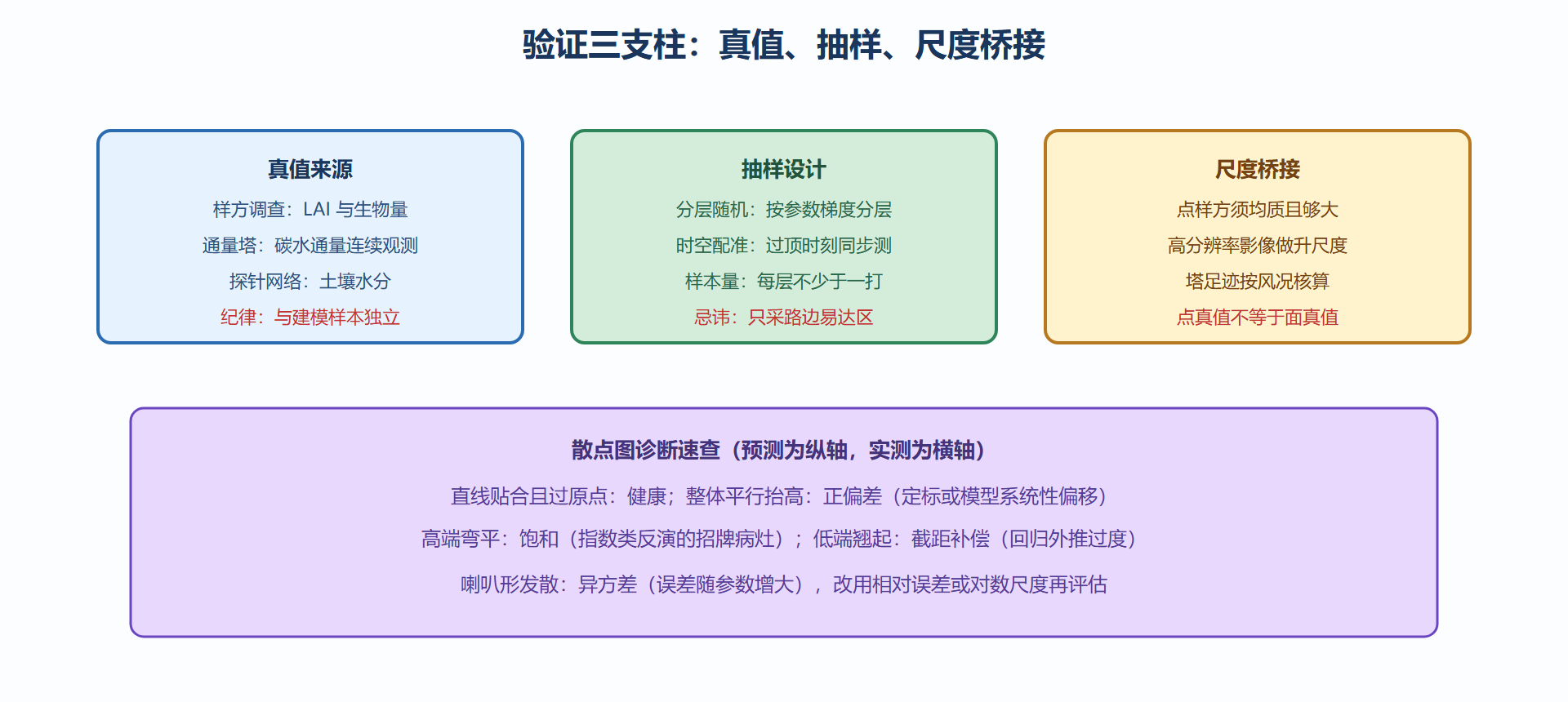 验证三支柱：真值、抽样、尺度桥接

真值来源

样方调查：LAI 与生物量

通量塔：碳水通量连续观测

探针网络：土壤水分

纪律：与建模样本独立

抽样设计

分层随机：按参数梯度分层

时空配准：过顶时刻同步测

样本量：每层不少于一打

忌讳：只采路边易达区

尺度桥接

点样方须均质且够大

高分辨率影像做升尺度

塔足迹按风况核算

点真值不等于面真值

散点图诊断速查（预测为纵轴，实测为横轴）

直线贴合且过原点：健康；整体平行抬高：正偏差（定标或模型系统性偏移）

高端弯平：饱和（指数类反演的招牌病灶）；低端翘起：截距补偿（回归外推过度）

喇叭形发散：异方差（误差随参数增大），改用相对误差或对数尺度再评估